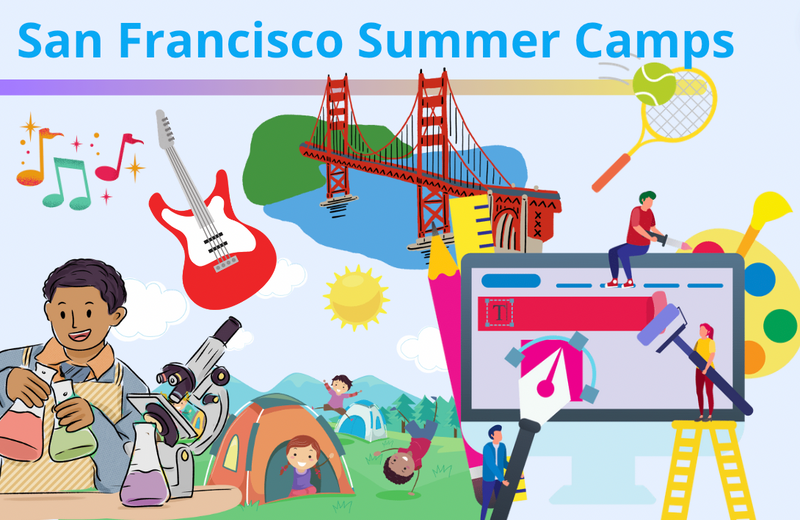 San Francisco Summer Camps

T